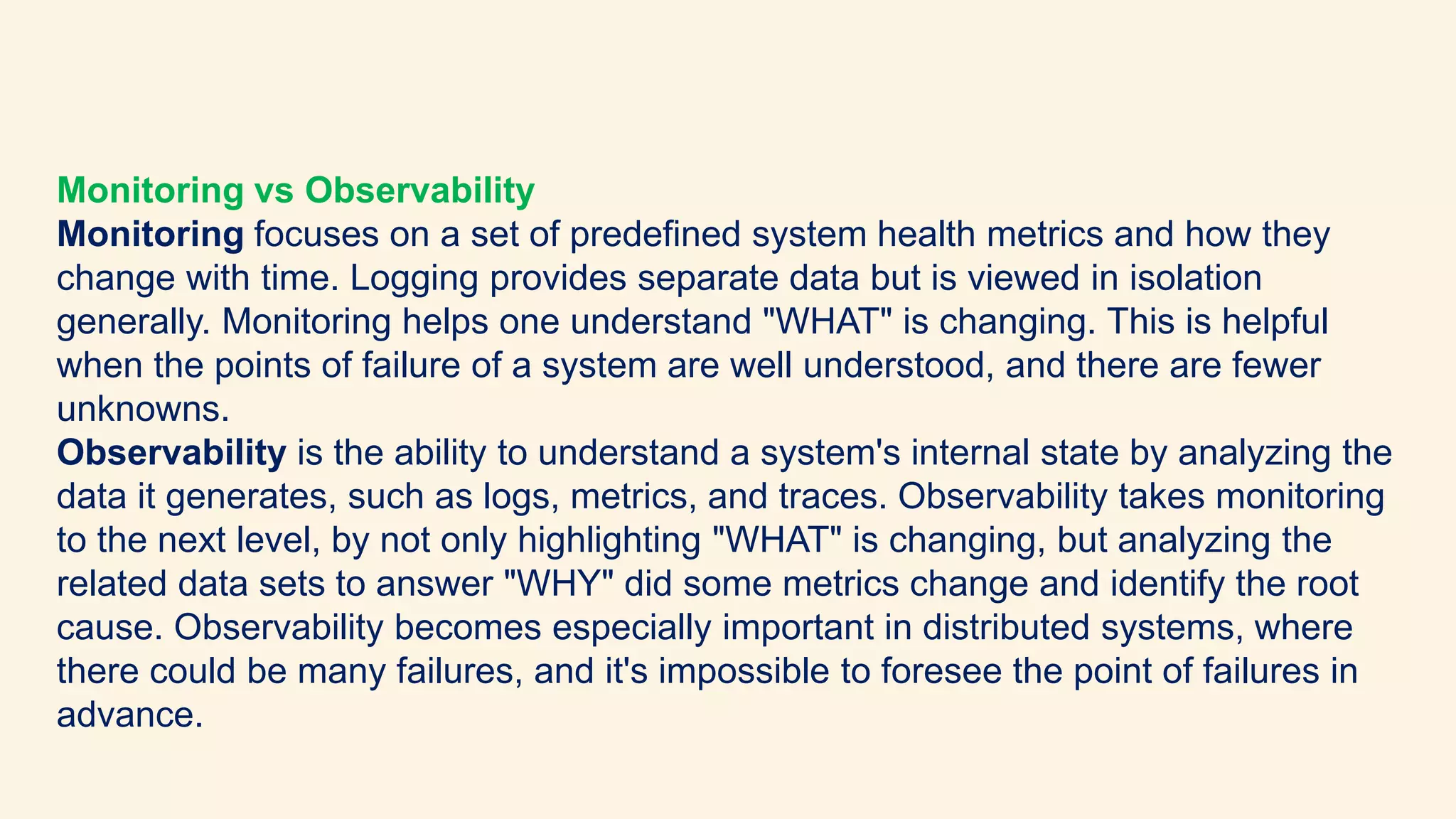 Monitoring vs Observability

Monitoring focuses on a set of predefined system health metrics and how they change with time. Logging provides separate data but is viewed in isolation generally. Monitoring helps one understand "WHAT" is changing. This is helpful when the points of failure of a system are well understood, and there are fewer unknowns.

Observability is the ability to understand a system's internal state by analyzing the data it generates, such as logs, metrics, and traces. Observability takes monitoring to the next level, by not only highlighting "WHAT" is changing, but analyzing the related data sets to answer "WHY" did some metrics change and identify the root cause. Observability becomes especially important in distributed systems, where there could be many failures, and it's impossible to foresee the point of failures in advance.